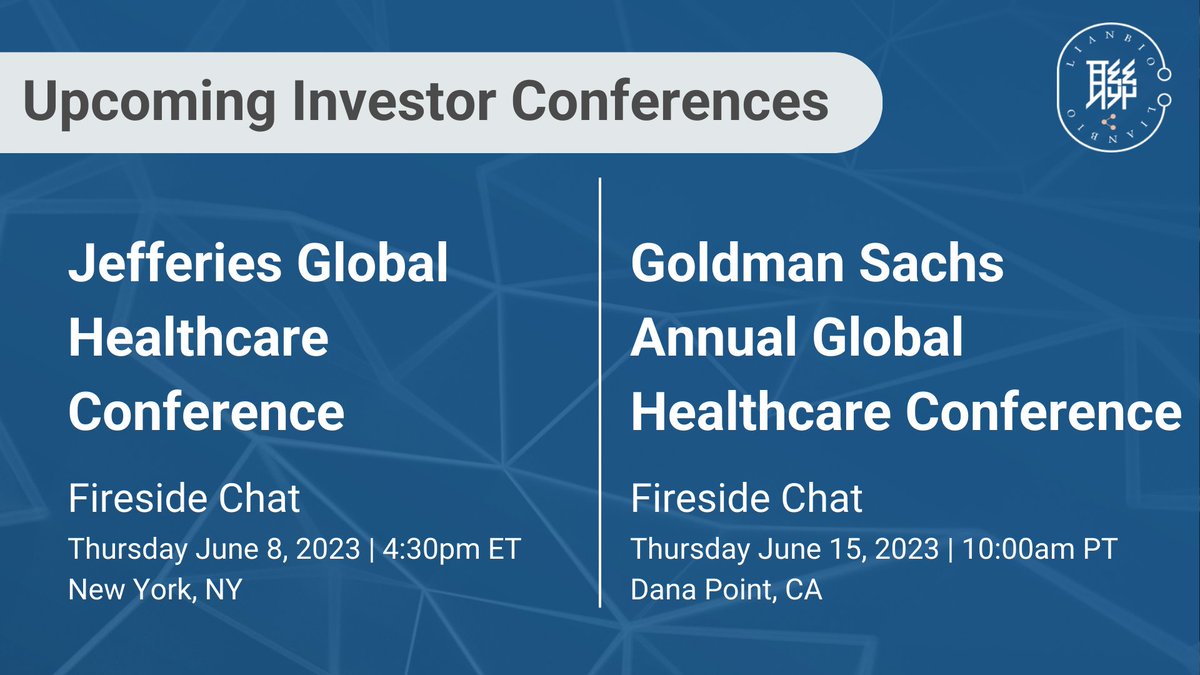 Upcoming Investor Conferences

LIANBIO 聯 LIANBIO

Jefferies Global Healthcare Conference

Fireside Chat

Thursday June 8, 2023 | 4:30pm ET
New York, NY

Goldman Sachs Annual Global Healthcare Conference

Fireside Chat

Thursday June 15, 2023 | 10:00am PT
Dana Point, CA